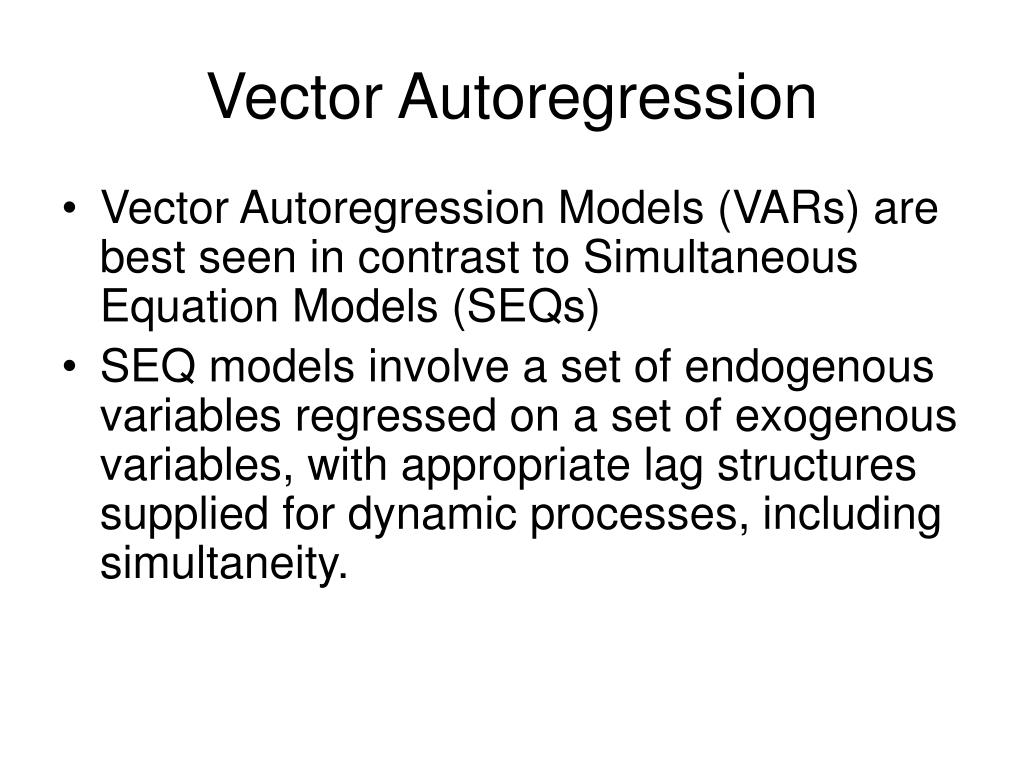 Vector Autoregression

• Vector Autoregression Models (VARs) are best seen in contrast to Simultaneous Equation Models (SEQs)

• SEQ models involve a set of endogenous variables regressed on a set of exogenous variables, with appropriate lag structures supplied for dynamic processes, including simultaneity.